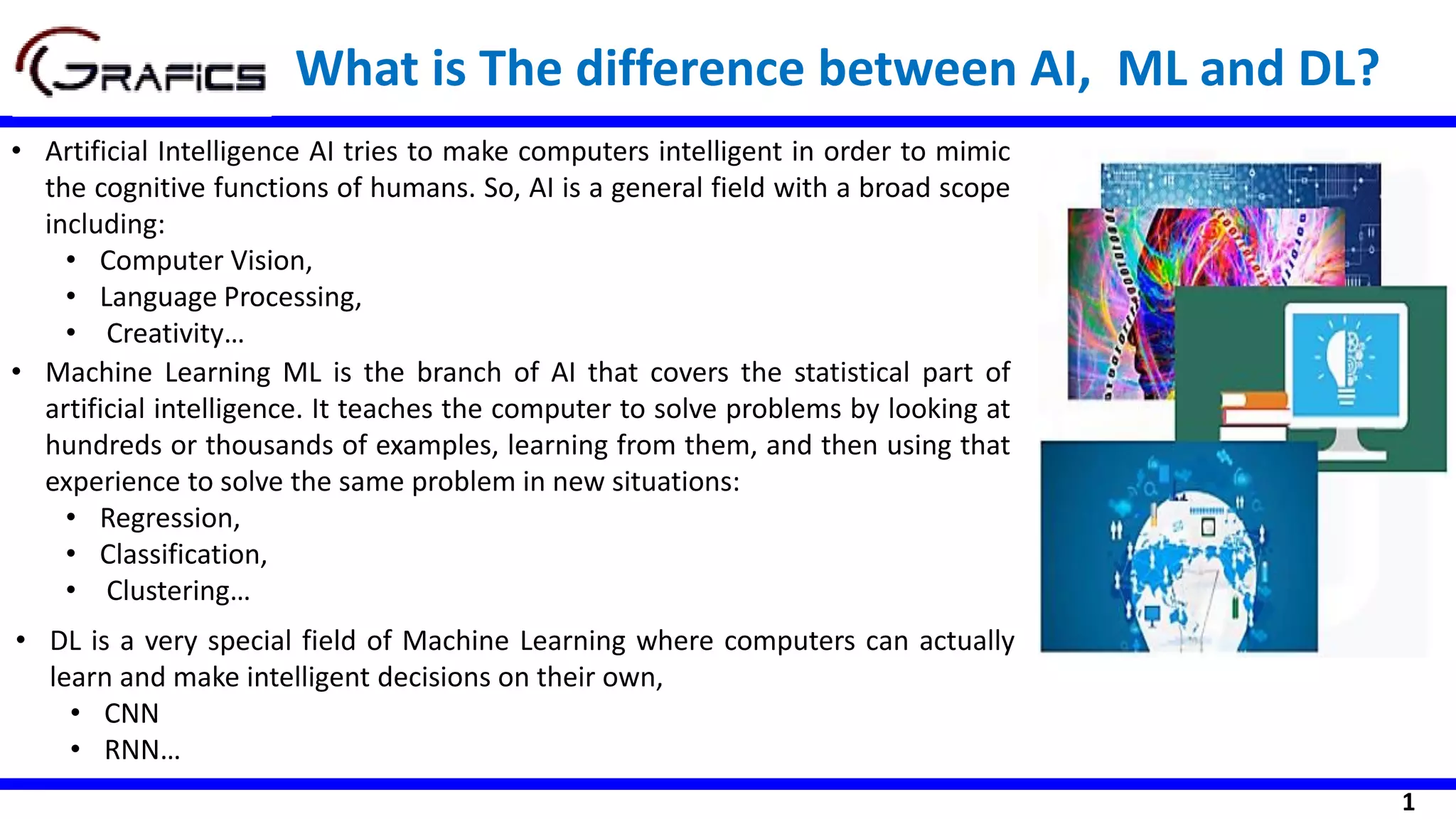 GRAFICS What is The difference between AI, ML and DL?

• Artificial Intelligence AI tries to make computers intelligent in order to mimic the cognitive functions of humans. So, AI is a general field with a broad scope including:
  • Computer Vision,
  • Language Processing,
  • Creativity…
• Machine Learning ML is the branch of AI that covers the statistical part of artificial intelligence. It teaches the computer to solve problems by looking at hundreds or thousands of examples, learning from them, and then using that experience to solve the same problem in new situations:
  • Regression,
  • Classification,
  • Clustering…
• DL is a very special field of Machine Learning where computers can actually learn and make intelligent decisions on their own,
  • CNN
  • RNN…

1